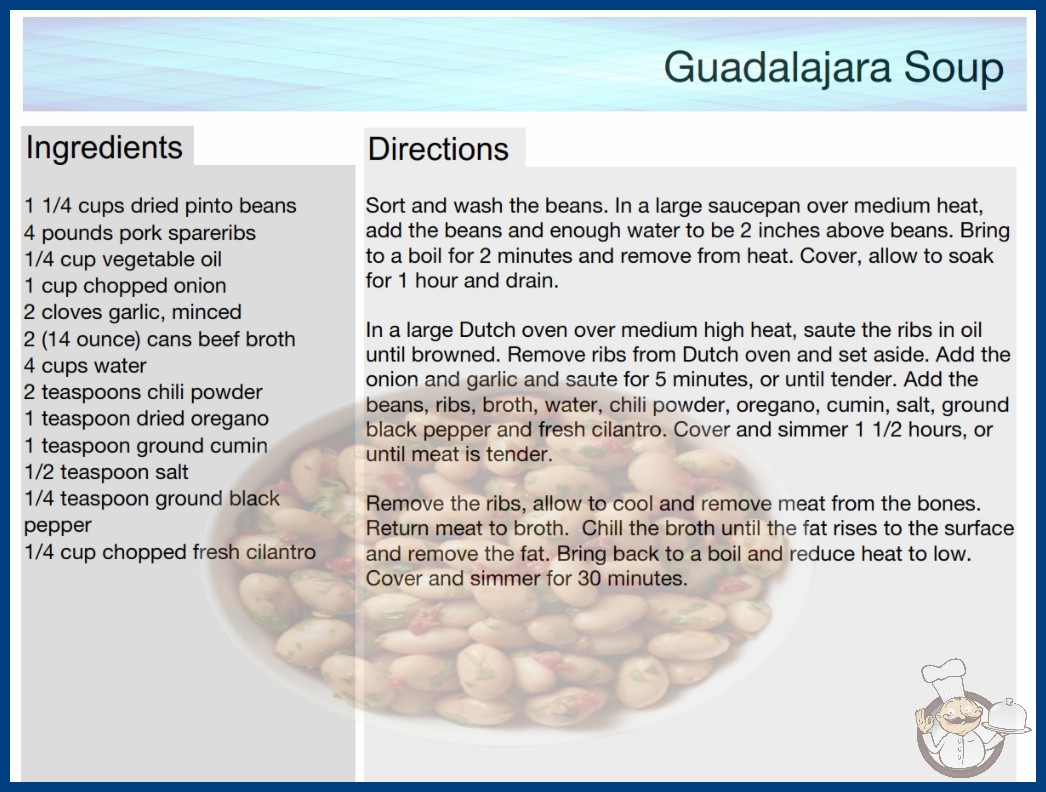 Guadalajara Soup

Ingredients

1 1/4 cups dried pinto beans
4 pounds pork spareribs
1/4 cup vegetable oil
1 cup chopped onion
2 cloves garlic, minced
2 (14 ounce) cans beef broth
4 cups water
2 teaspoons chili powder
1 teaspoon dried oregano
1 teaspoon ground cumin
1/2 teaspoon salt
1/4 teaspoon ground black pepper
1/4 cup chopped fresh cilantro

Directions

Sort and wash the beans. In a large saucepan over medium heat, add the beans and enough water to be 2 inches above beans. Bring to a boil for 2 minutes and remove from heat. Cover, allow to soak for 1 hour and drain.

In a large Dutch oven over medium high heat, saute the ribs in oil until browned. Remove ribs from Dutch oven and set aside. Add the onion and garlic and saute for 5 minutes, or until tender. Add the beans, ribs, broth, water, chili powder, oregano, cumin, salt, ground black pepper and fresh cilantro. Cover and simmer 1 1/2 hours, or until meat is tender.

Remove the ribs, allow to cool and remove meat from the bones. Return meat to broth. Chill the broth until the fat rises to the surface and remove the fat. Bring back to a boil and reduce heat to low. Cover and simmer for 30 minutes.